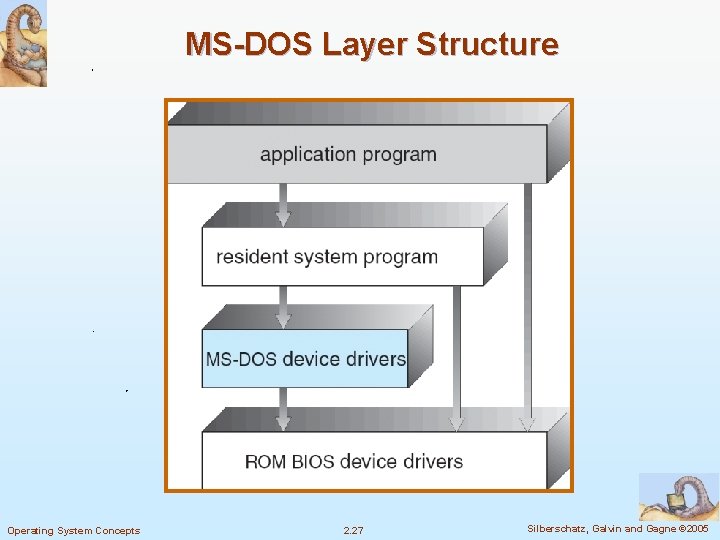 MS-DOS Layer Structure

application program

resident system program

MS-DOS device drivers

ROM BIOS device drivers

Operating System Concepts

2.27

Silberschatz, Galvin and Gagne ©2005